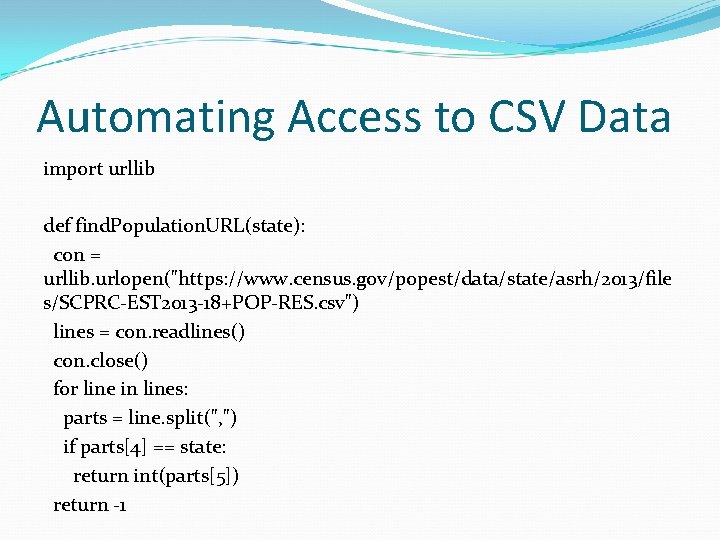 Automating Access to CSV Data

import urllib

def findPopulationURL(state):
  con = urllib.urlopen("https://www.census.gov/popest/data/state/asrh/2013/files/SCPRC-EST2013-18+POP-RES.csv")
  lines = con.readlines()
  con.close()
  for line in lines:
    parts = line.split(",")
    if parts[4] == state:
      return int(parts[5])
  return -1